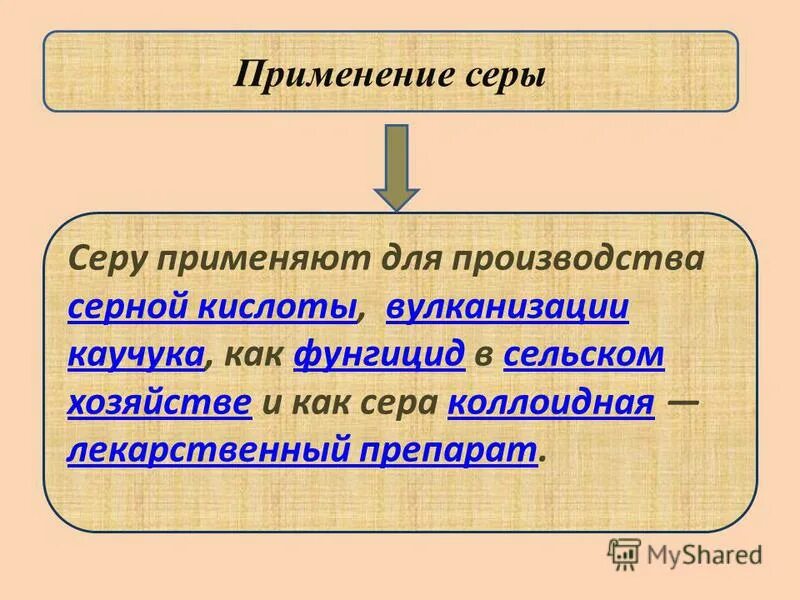 Применение серы

Серу применяют для производства серной кислоты, вулканизации каучука, как фунгицид в сельском хозяйстве и как сера коллоидная — лекарственный препарат.

MyShared